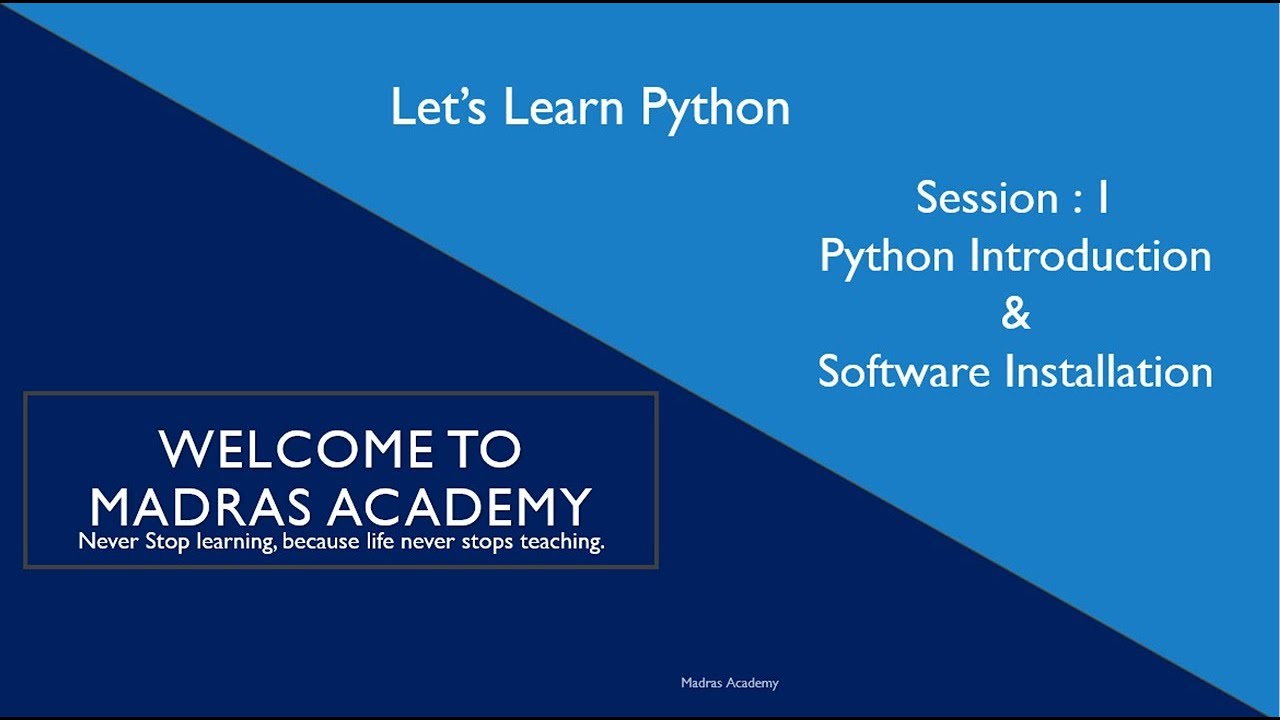 Let's Learn Python

Session : 1
Python Introduction
&
Software Installation

WELCOME TO
MADRAS ACADEMY
Never Stop learning, because life never stops teaching.

Madras Academy